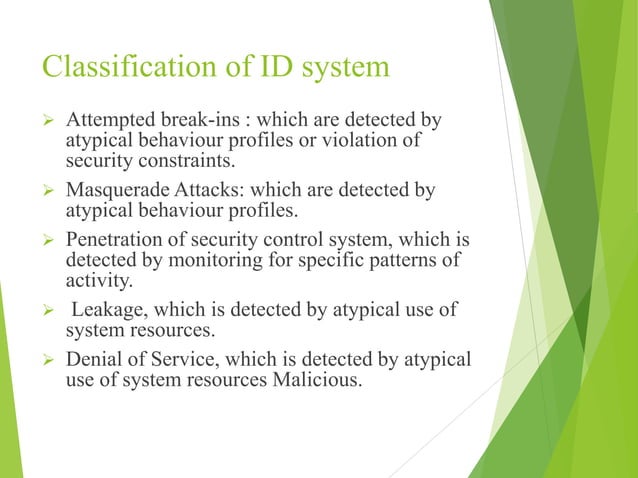 Classification of ID system

➢ Attempted break-ins : which are detected by atypical behaviour profiles or violation of security constraints.

➢ Masquerade Attacks: which are detected by atypical behaviour profiles.

➢ Penetration of security control system, which is detected by monitoring for specific patterns of activity.

➢ Leakage, which is detected by atypical use of system resources.

➢ Denial of Service, which is detected by atypical use of system resources Malicious.